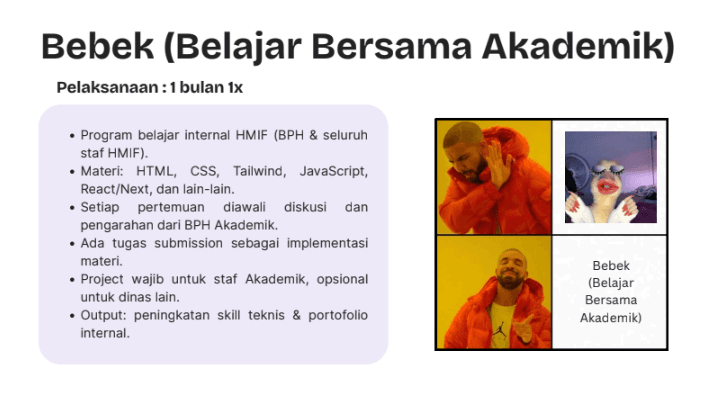 Bebek (Belajar Bersama Akademik)

Pelaksanaan : 1 bulan 1x

- Program belajar internal HMIF (BPH & seluruh staf HMIF).
- Materi: HTML, CSS, Tailwind, JavaScript, React/Next, dan lain-lain.
- Setiap pertemuan diawali diskusi dan pengarahan dari BPH Akademik.
- Ada tugas submission sebagai implementasi materi.
- Project wajib untuk staf Akademik, opsional untuk dinas lain.
- Output: peningkatan skill teknis & portofolio internal.

Bebek (Belajar Bersama Akademik)